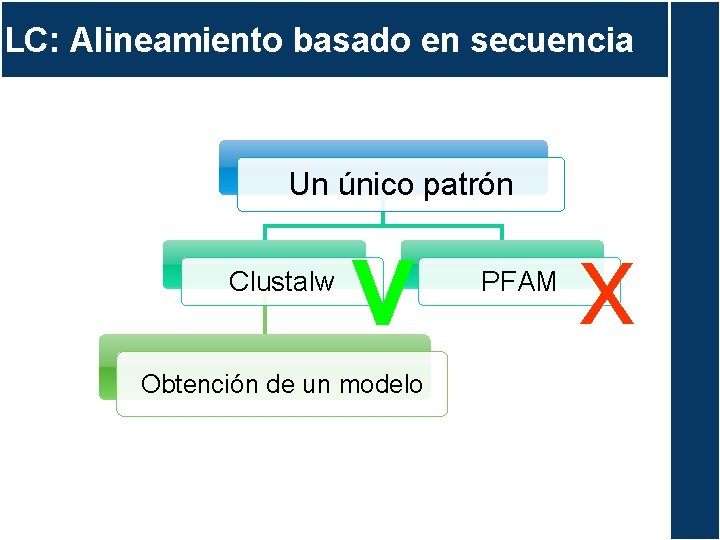 LC: Alineamiento basado en secuencia

Un único patrón

Clustalw V

PFAM X

Obtención de un modelo